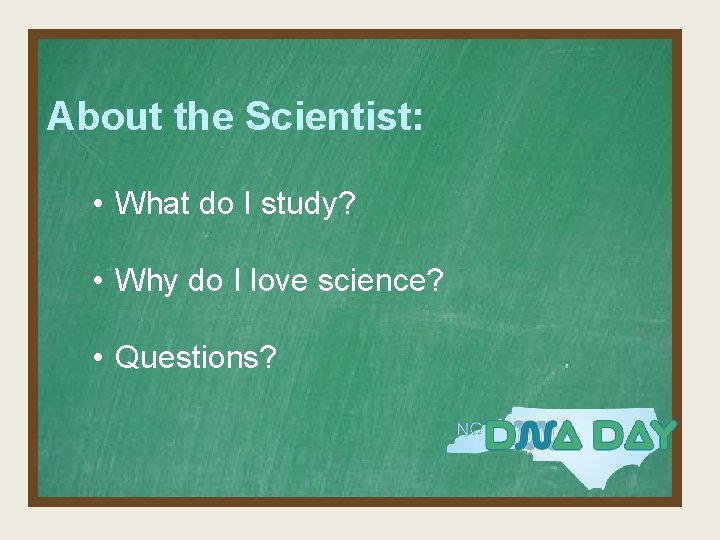 About the Scientist:

• What do I study?

• Why do I love science?

• Questions?

NC DNA DAY